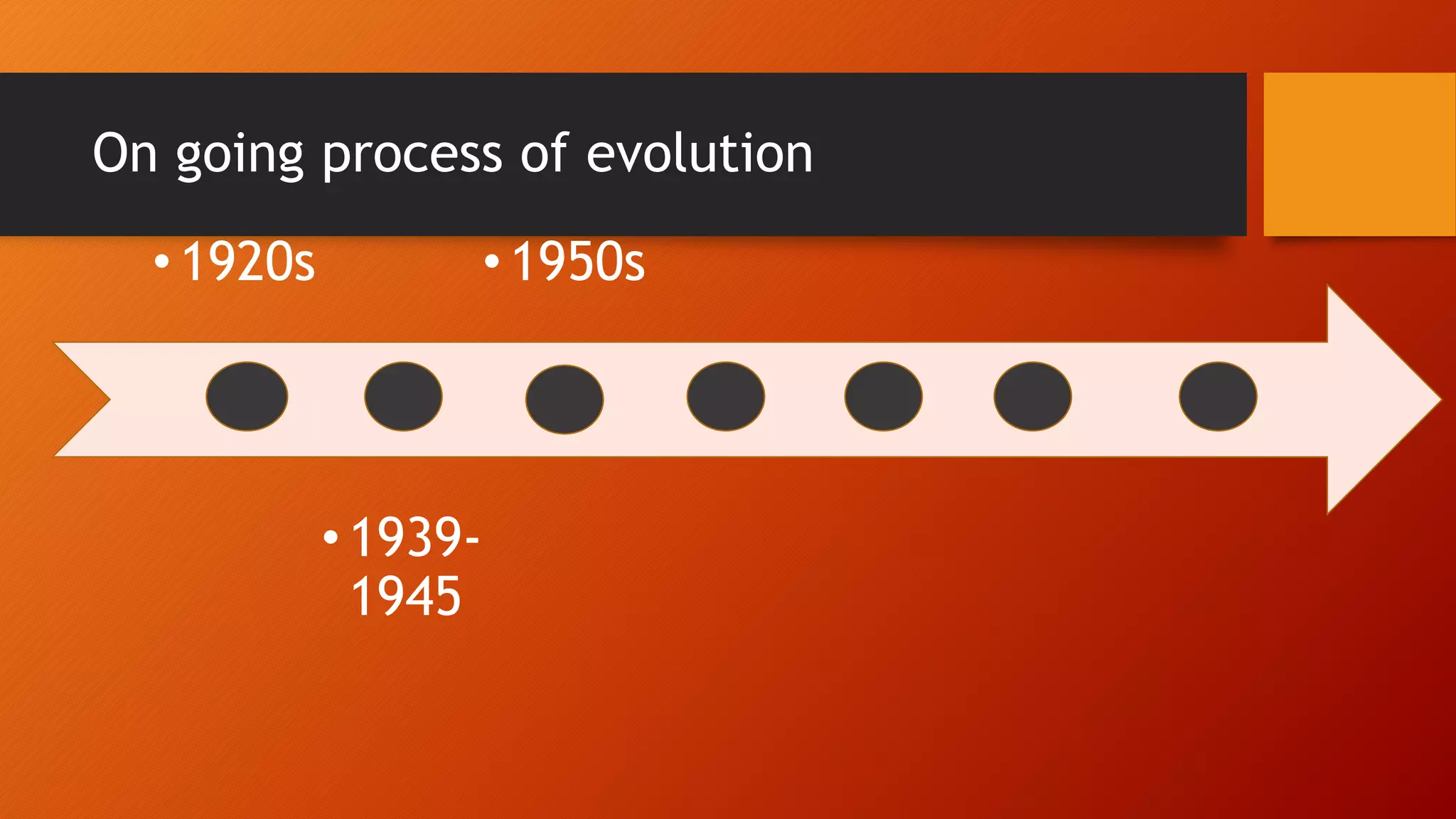 On going process of evolution

• 1920s

• 1950s

• 1939-1945